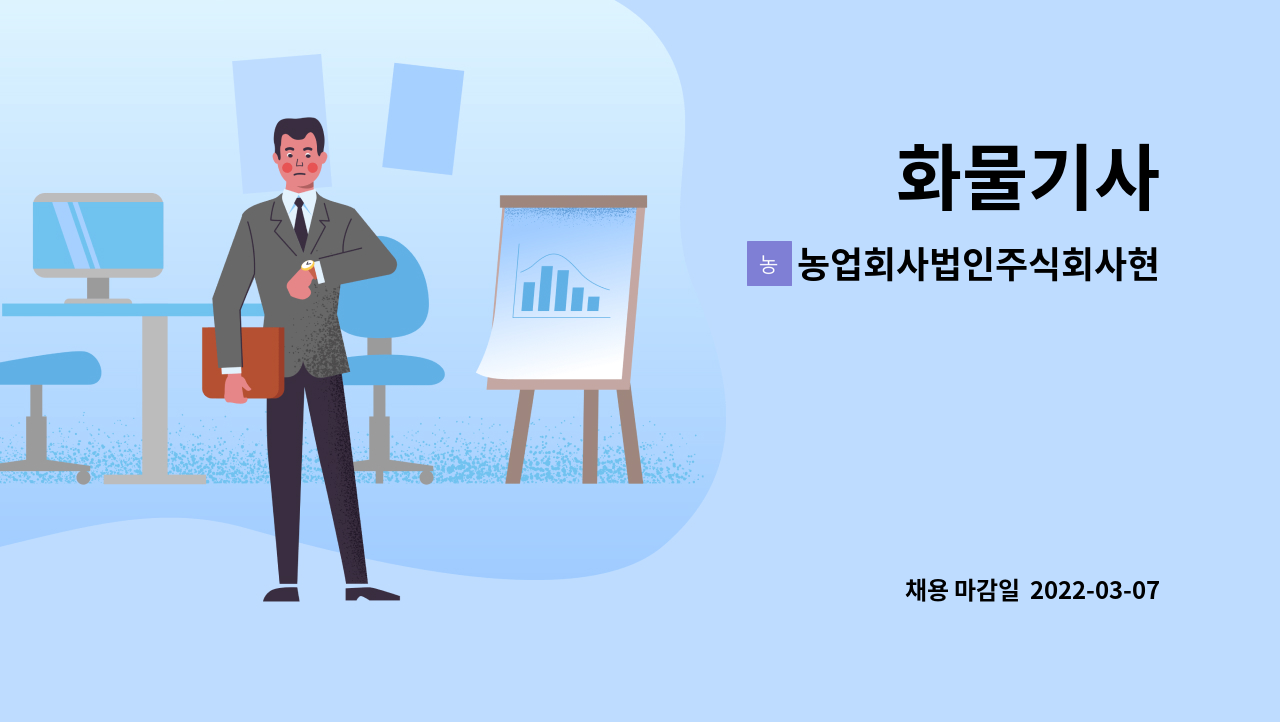 화물기사

농 농업회사법인주식회사현

채용 마감일 2022-03-07